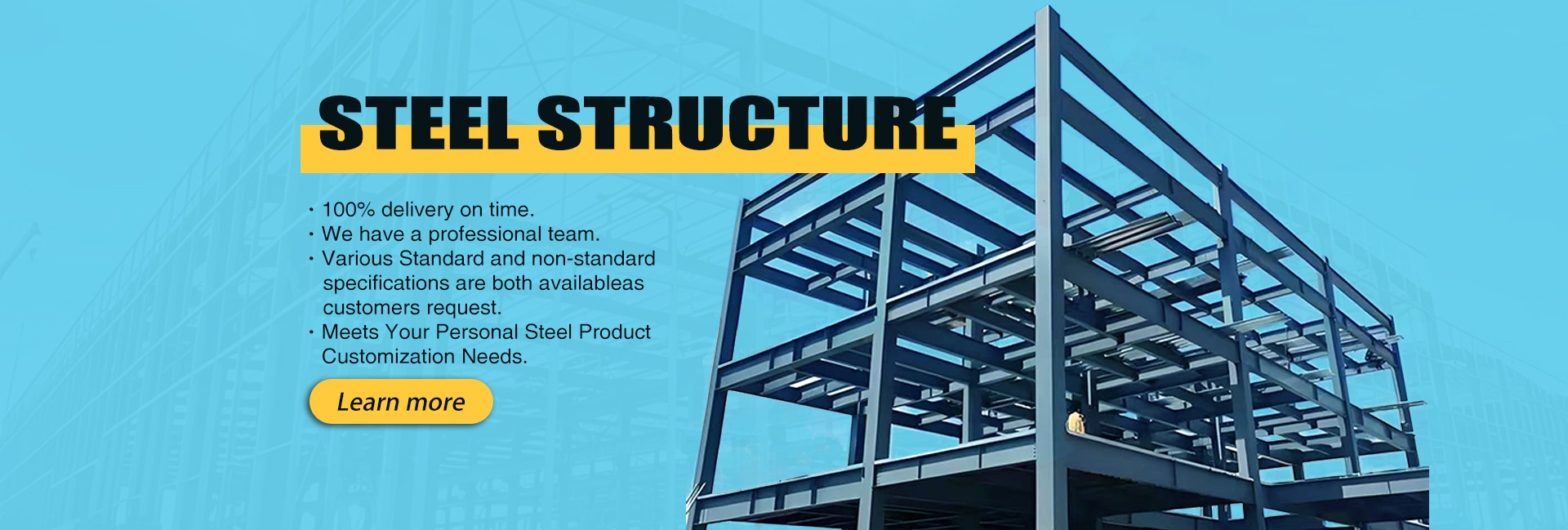 STEEL STRUCTURE

· 100% delivery on time.
· We have a professional team.
· Various Standard and non-standard specifications are both availableas customers request.
· Meets Your Personal Steel Product Customization Needs.

Learn more